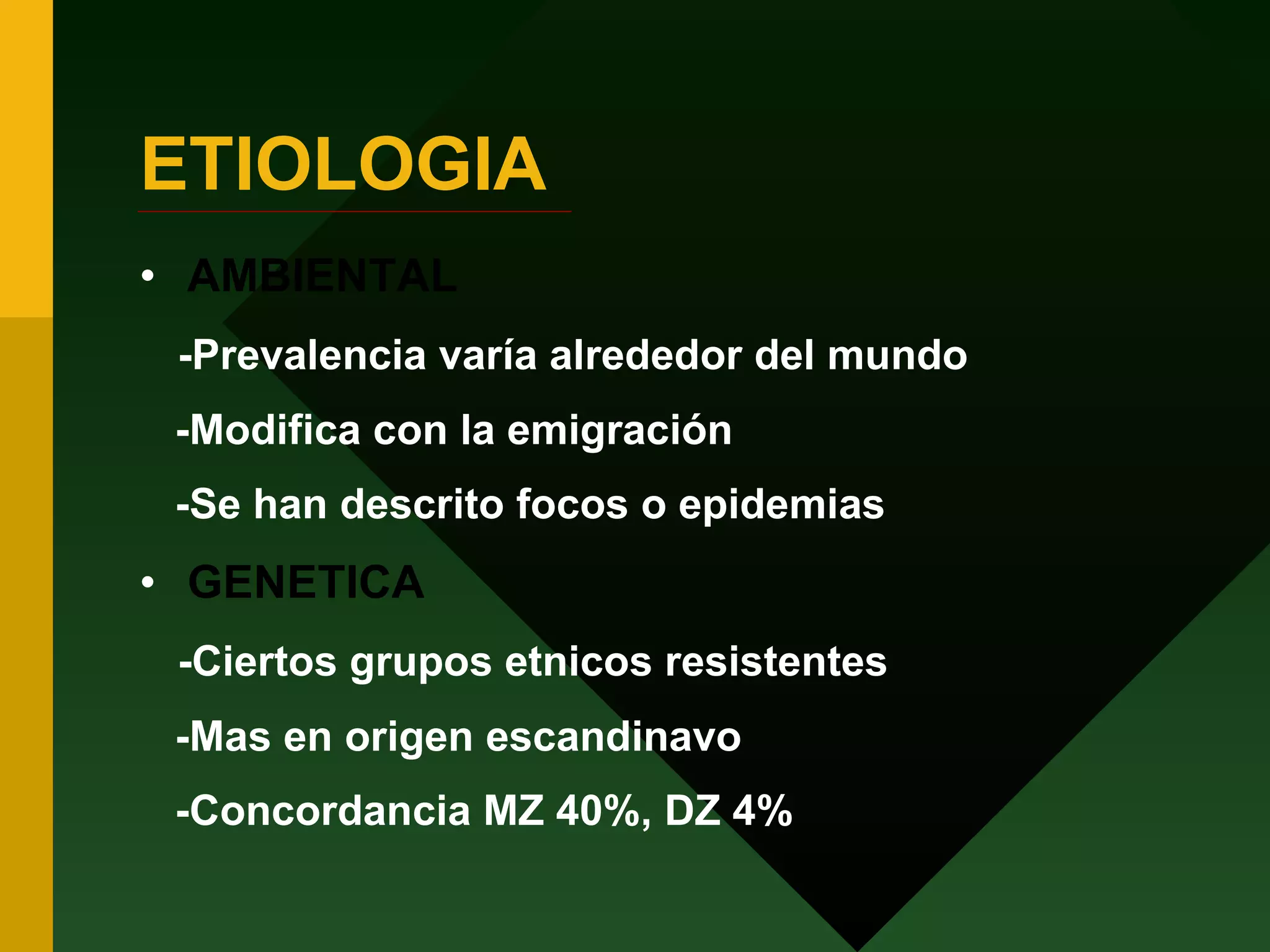 ETIOLOGIA

• AMBIENTAL

-Prevalencia varía alrededor del mundo

-Modifica con la emigración

-Se han descrito focos o epidemias

• GENETICA

-Ciertos grupos etnicos resistentes

-Mas en origen escandinavo

-Concordancia MZ 40%, DZ 4%